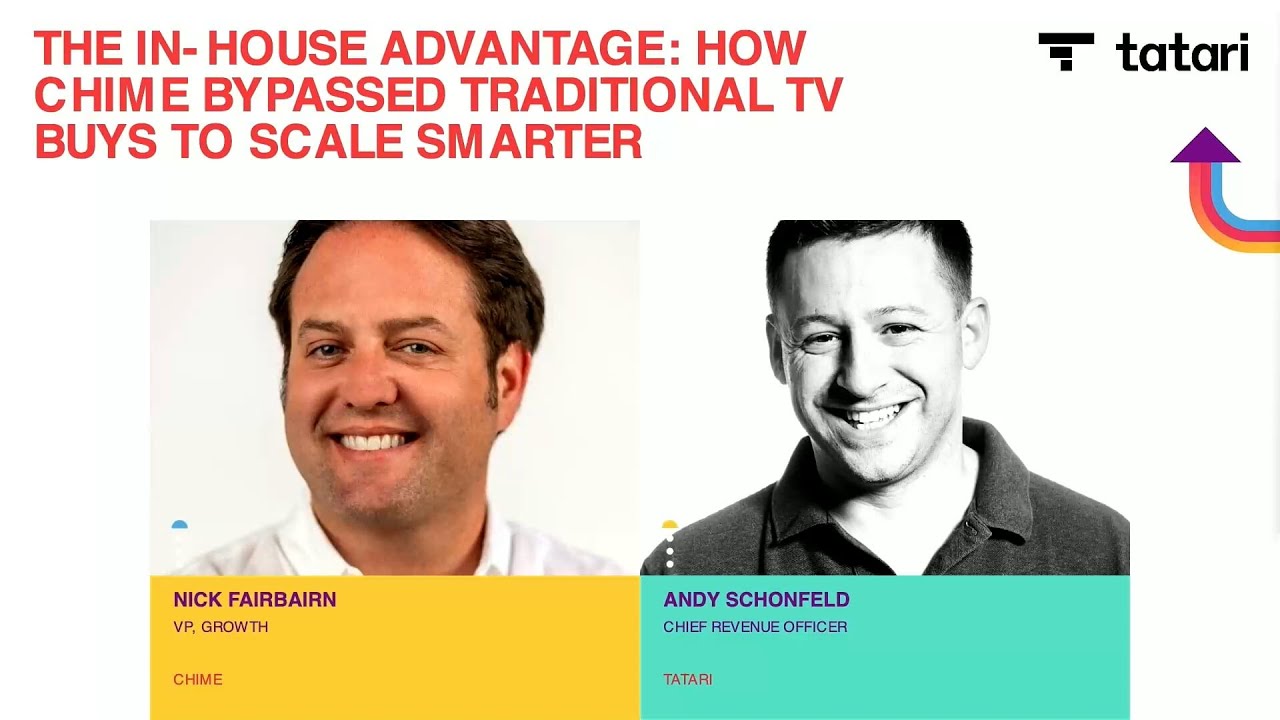 THE IN- HOUSE ADVANTAGE: HOW CHIME BYPASSED TRADITIONAL TV BUYS TO SCALE SMARTER

tatari

NICK FAIRBAIRN
VP, GROWTH

CHIME

ANDY SCHONFELD
CHIEF REVENUE OFFICER

TATARI